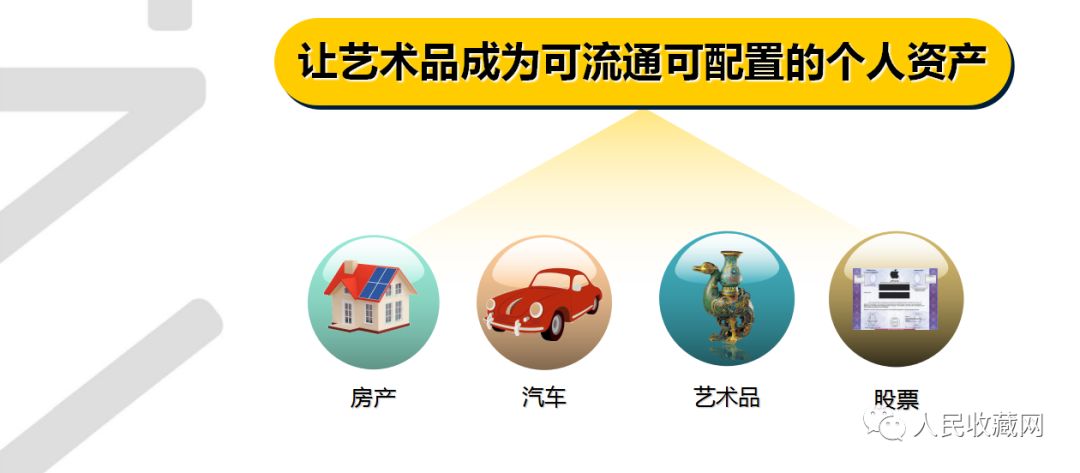 让艺术品成为可流通可配置的个人资产

房产

汽车

艺术品

股票

人民收藏网